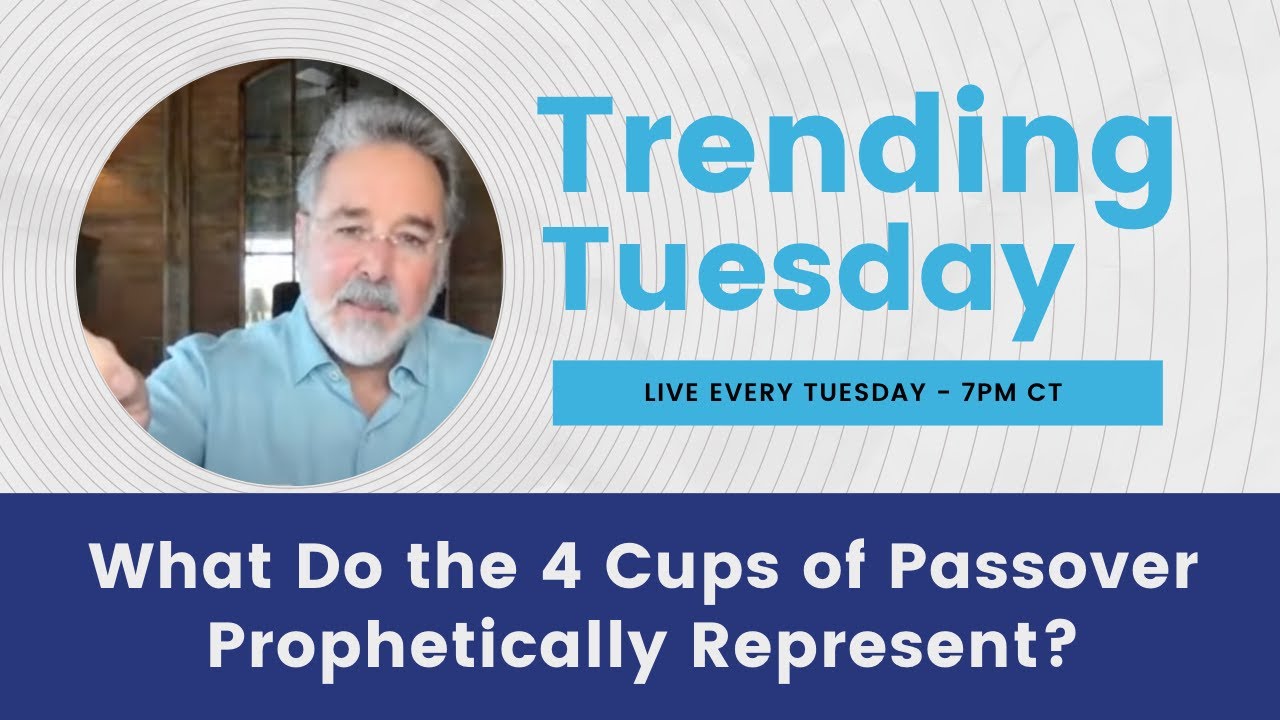 Trending Tuesday

LIVE EVERY TUESDAY - 7PM CT

What Do the 4 Cups of Passover Prophetically Represent?